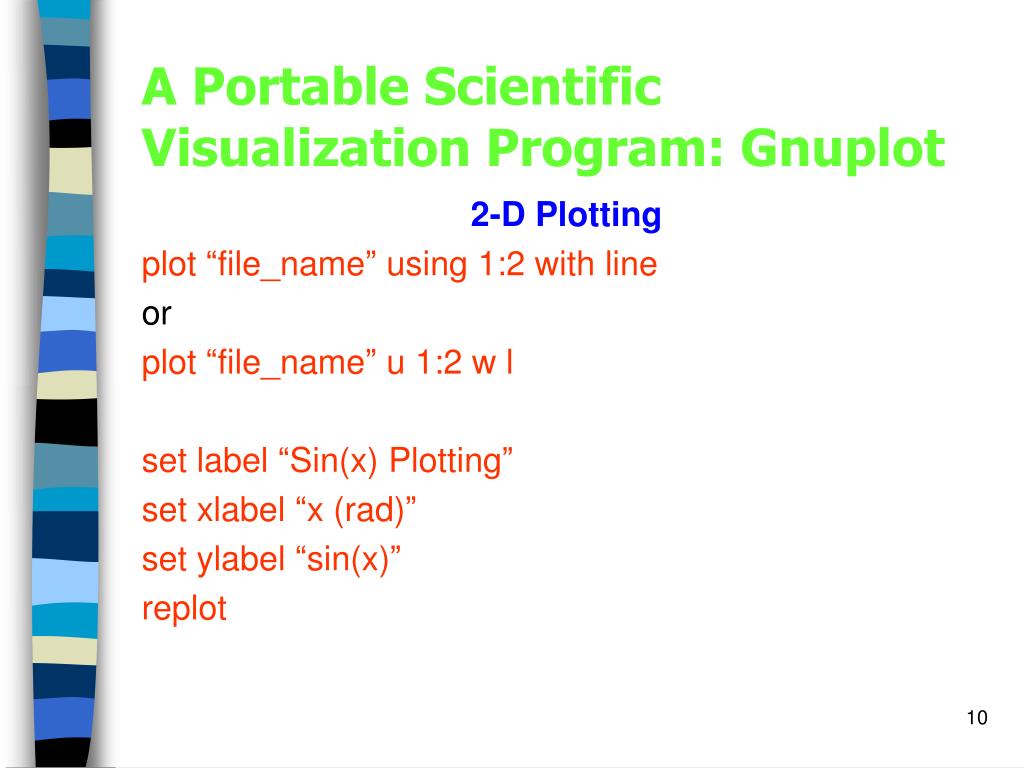 A Portable Scientific Visualization Program: Gnuplot

2-D Plotting

plot “file_name” using 1:2 with line
or
plot “file_name” u 1:2 w l

set label “Sin(x) Plotting”
set xlabel “x (rad)”
set ylabel “sin(x)”
replot

10